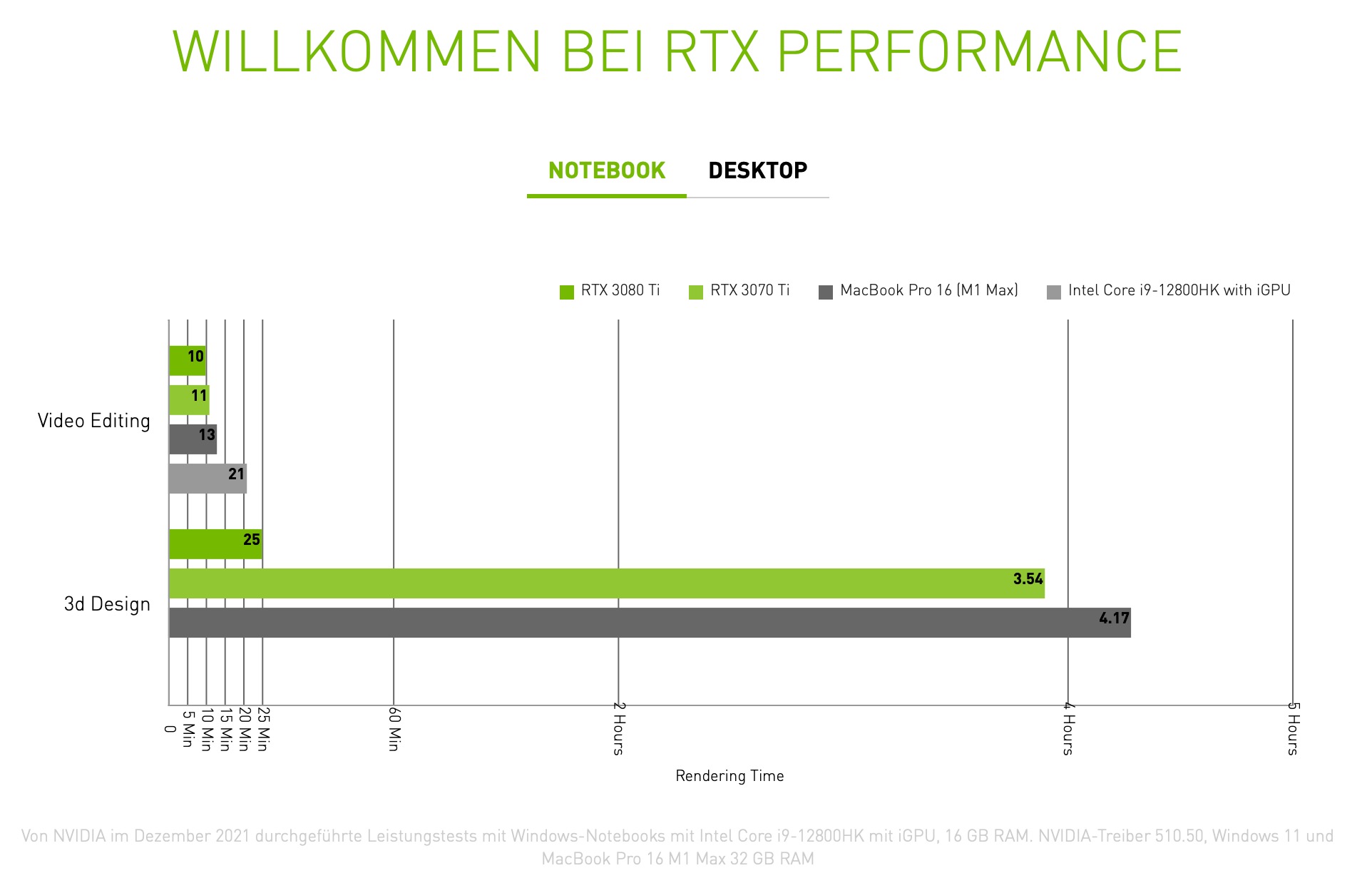 WILLKOMMEN BEI RTX PERFORMANCE

NOTEBOOK DESKTOP

RTX 3080 Ti RTX 3070 Ti MacBook Pro 16 (M1 Max) Intel Core i9-12800HK with iGPU

Video Editing
10
11
13
21

3d Design
25
3.54
4.17

0
5 Min
10 Min
15 Min
20 Min
25 Min
60 Min
2 Hours
4 Hours
5 Hours

Rendering Time

Von NVIDIA im Dezember 2021 durchgeführte Leistungstests mit Windows-Notebooks mit Intel Core i9-12800HK mit iGPU, 16 GB RAM. NVIDIA-Treiber 510.50, Windows 11 und MacBook Pro 16 M1 Max 32 GB RAM